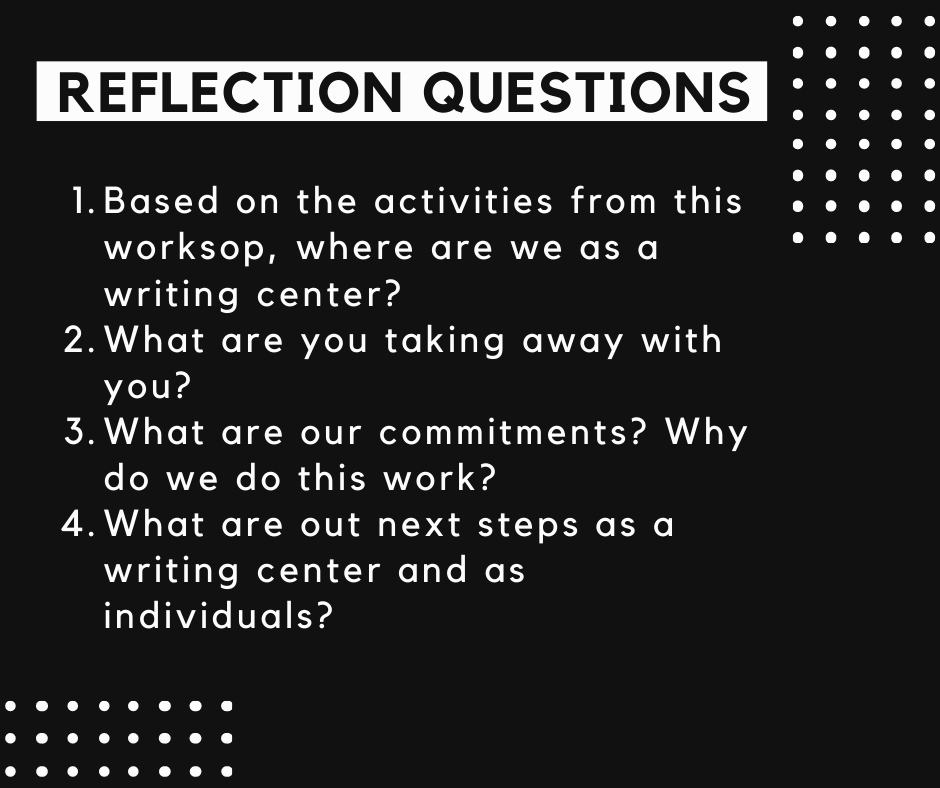 REFLECTION QUESTIONS

1. Based on the activities from this worksop, where are we as a writing center?
2. What are you taking away with you?
3. What are our commitments? Why do we do this work?
4. What are out next steps as a writing center and as individuals?